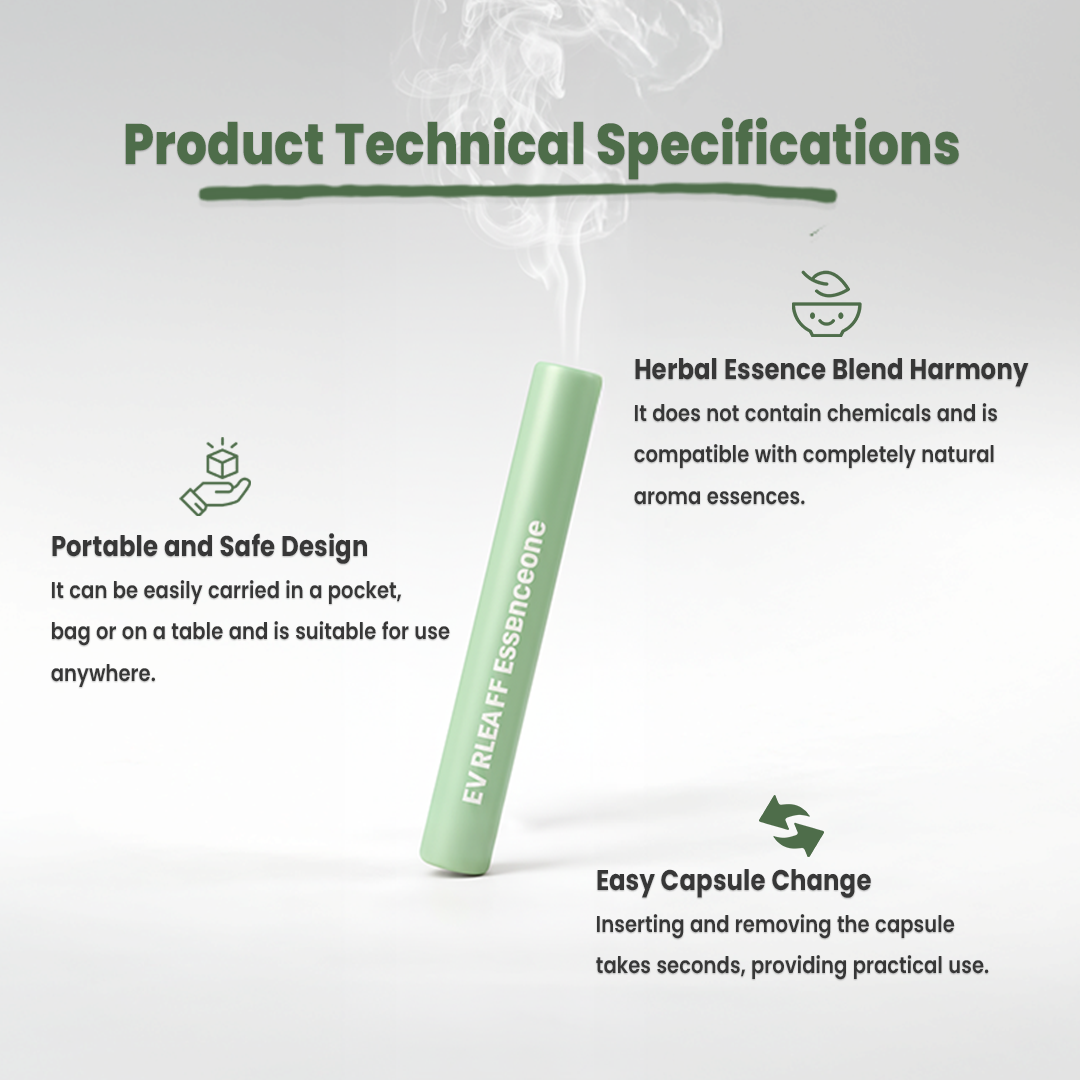 Product Technical Specifications

Herbal Essence Blend Harmony
It does not contain chemicals and is compatible with completely natural aroma essences.

Portable and Safe Design
It can be easily carried in a pocket, bag or on a table and is suitable for use anywhere.

EV RLEAFF Essenceone

Easy Capsule Change
Inserting and removing the capsule takes seconds, providing practical use.